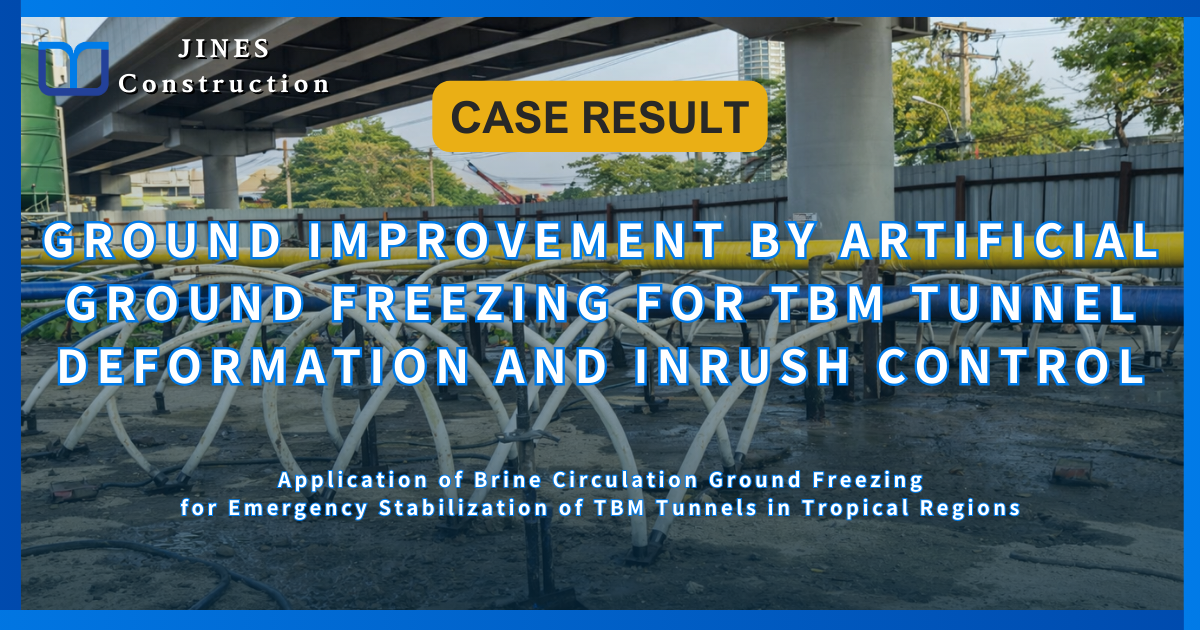 JINES
Construction

CASE RESULT

GROUND IMPROVEMENT BY ARTIFICIAL GROUND FREEZING FOR TBM TUNNEL DEFORMATION AND INRUSH CONTROL

Application of Brine Circulation Ground Freezing for Emergency Stabilization of TBM Tunnels in Tropical Regions